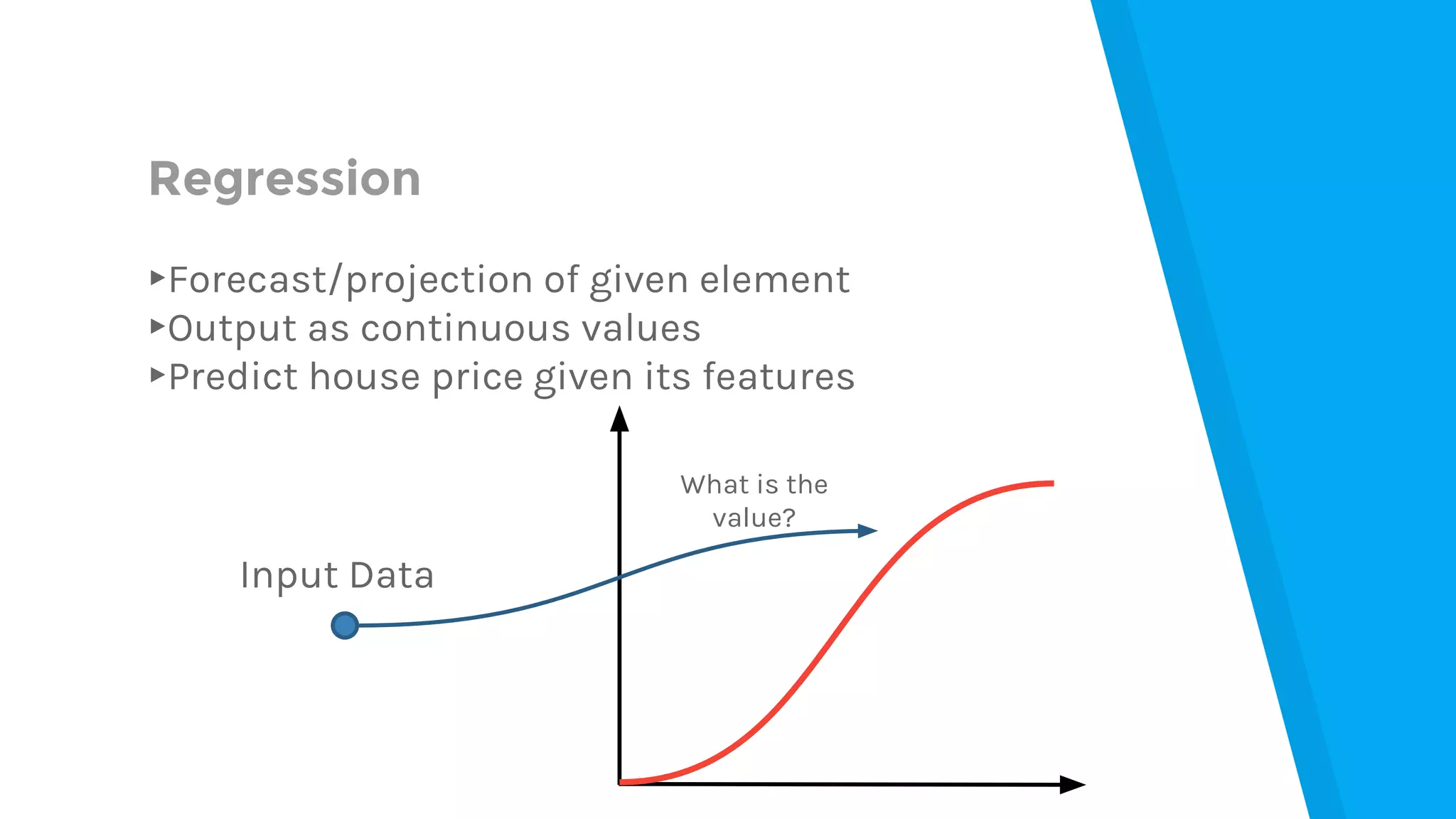 Regression

▸Forecast/projection of given element
▸Output as continuous values
▸Predict house price given its features

What is the value?

Input Data